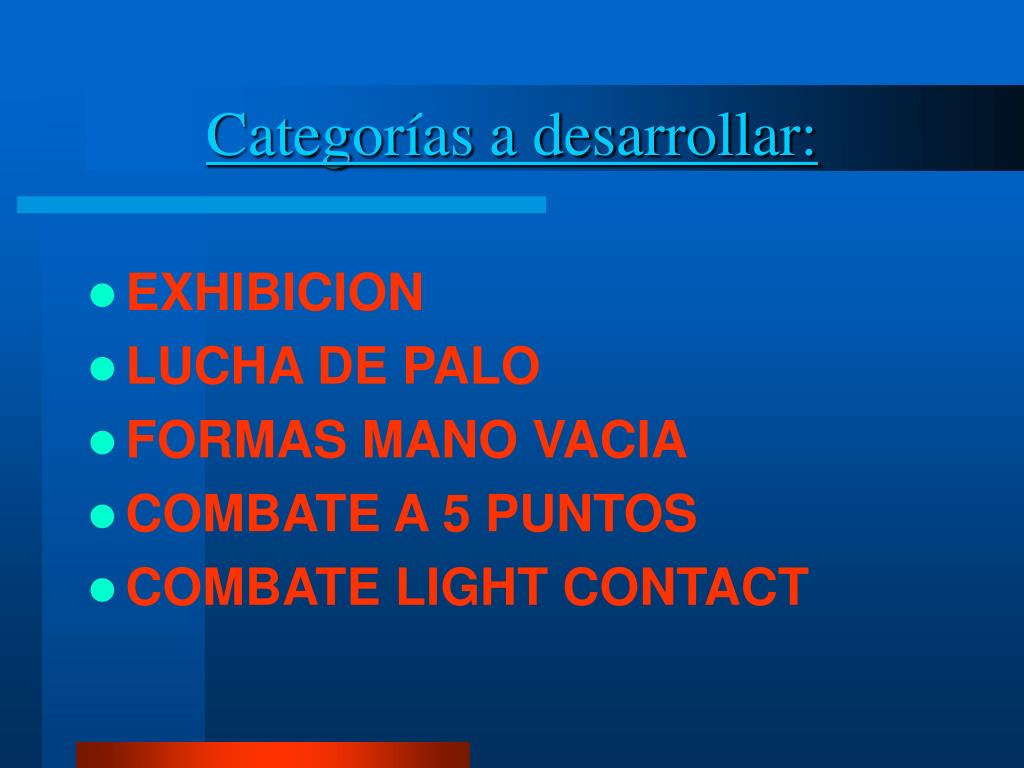 Categorías a desarrollar:

- EXHIBICION
- LUCHA DE PALO
- FORMAS MANO VACIA
- COMBATE A 5 PUNTOS
- COMBATE LIGHT CONTACT